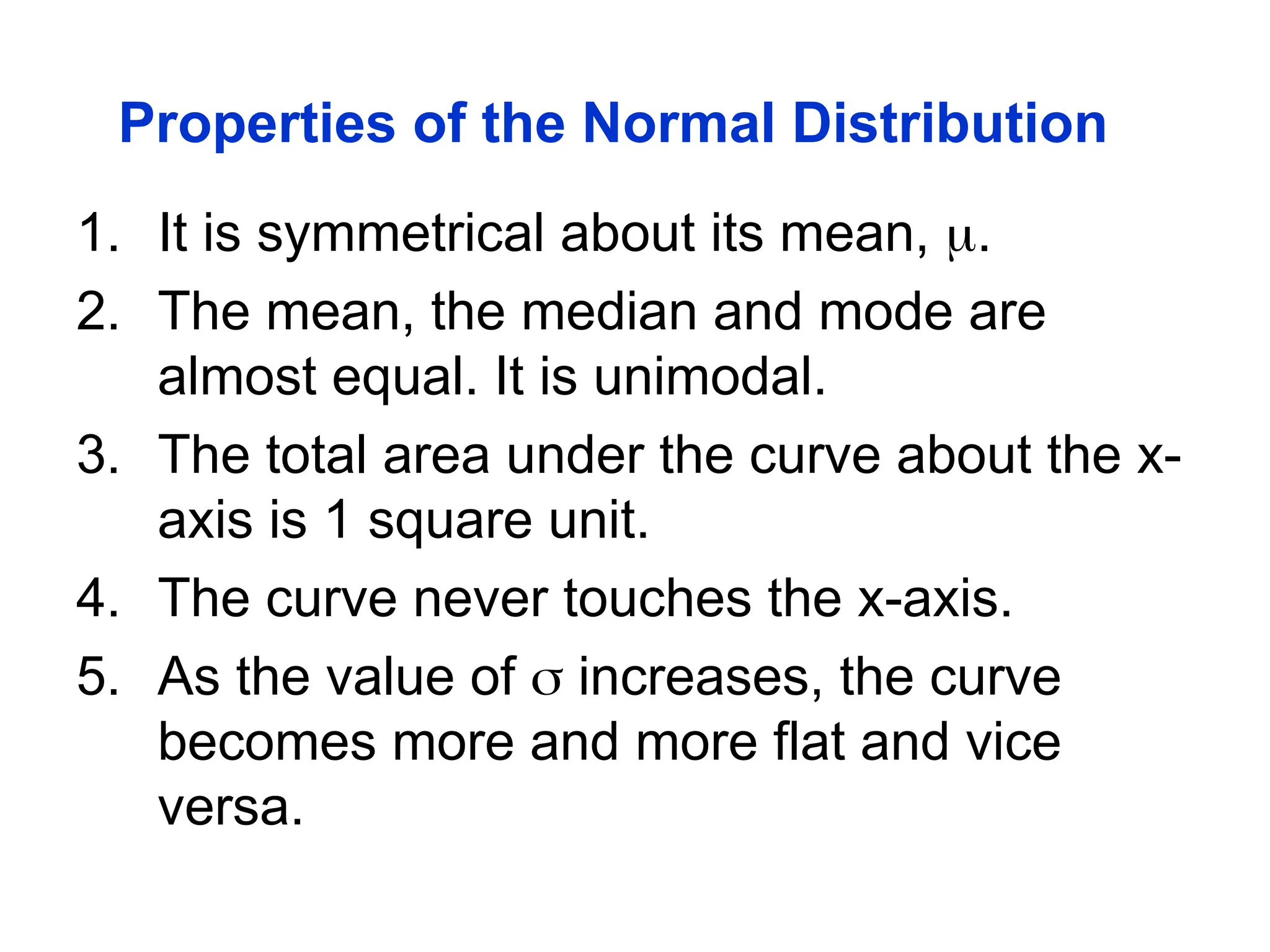 Properties of the Normal Distribution

1. It is symmetrical about its mean, $\mu$.
2. The mean, the median and mode are almost equal. It is unimodal.
3. The total area under the curve about the x-axis is 1 square unit.
4. The curve never touches the x-axis.
5. As the value of $\sigma$ increases, the curve becomes more and more flat and vice versa.